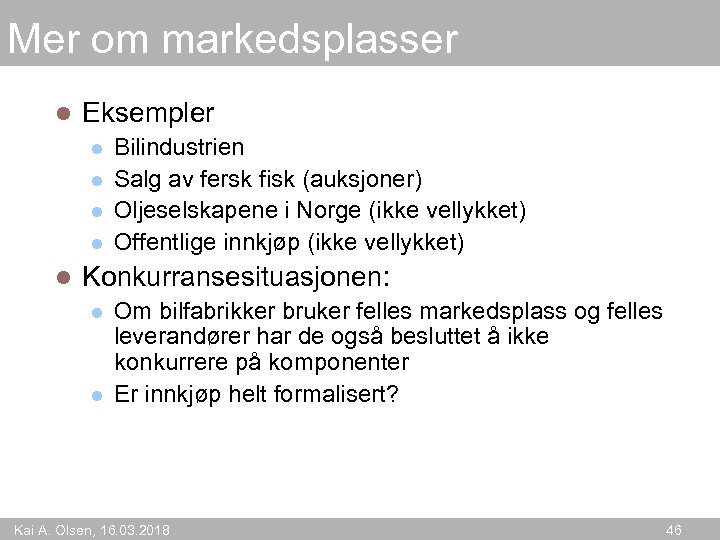 Mer om markedsplasser

- Eksempler
  - Bilindustrien
  - Salg av fersk fisk (auksjoner)
  - Oljeselskapene i Norge (ikke vellykket)
  - Offentlige innkjøp (ikke vellykket)
- Konkurransesituasjonen:
  - Om bilfabrikker bruker felles markedsplass og felles leverandører har de også besluttet å ikke konkurrere på komponenter
  - Er innkjøp helt formalisert?

Kai A. Olsen, 16.03.2018

46